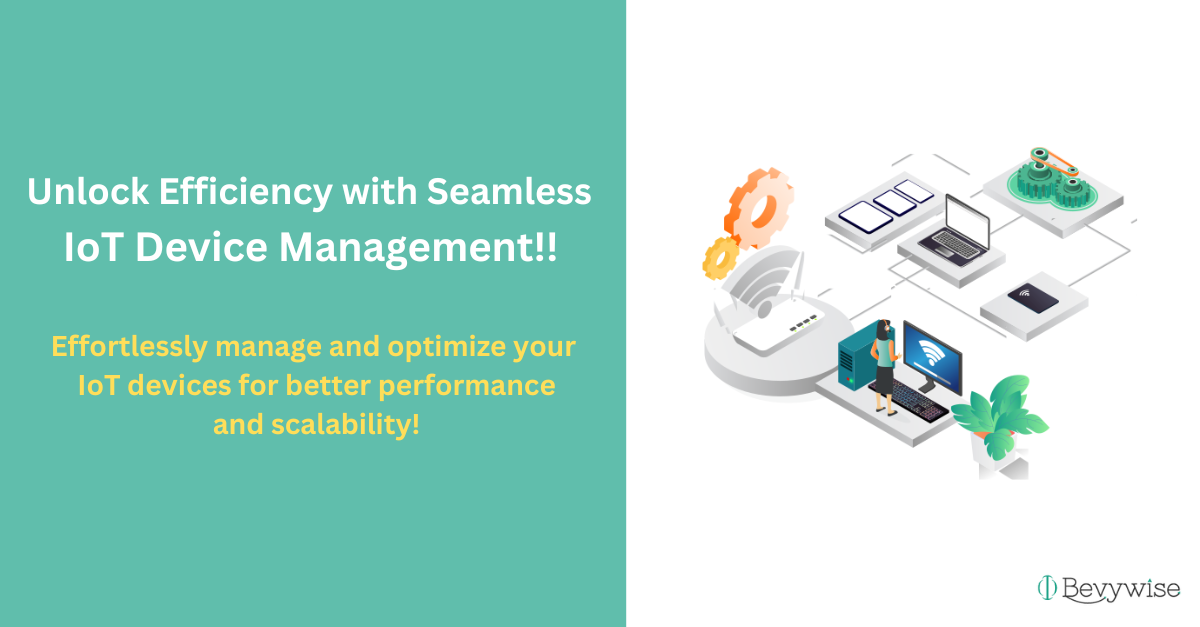 Unlock Efficiency with Seamless IoT Device Management!!

Effortlessly manage and optimize your IoT devices for better performance and scalability!

Bevywise